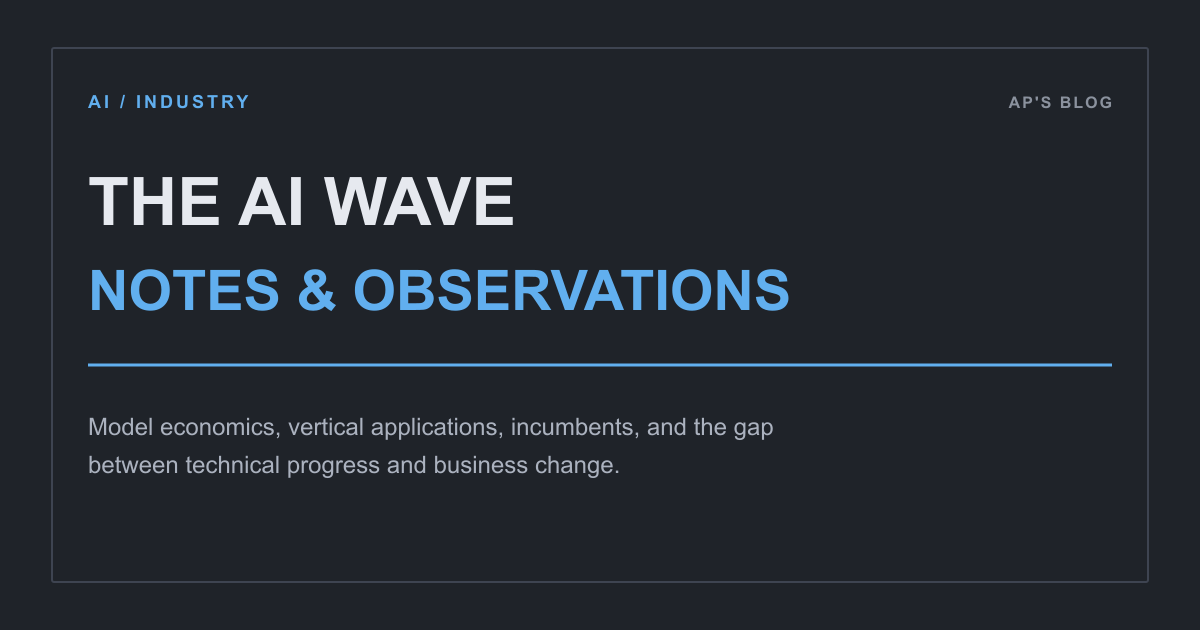 AI / INDUSTRY

AP'S BLOG

THE AI WAVE

NOTES & OBSERVATIONS

Model economics, vertical applications, incumbents, and the gap between technical progress and business change.